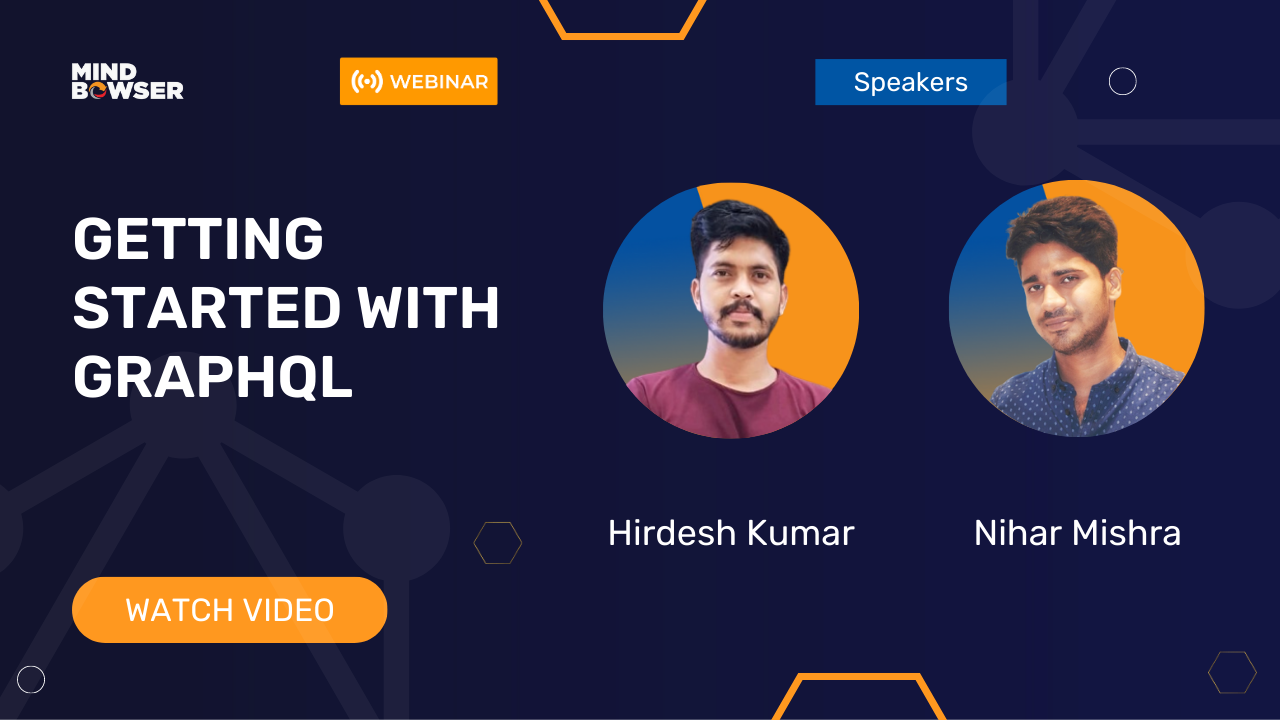 MIND BOWSER

WEBINAR

Speakers

GETTING STARTED WITH GRAPHQL

Hirdesh Kumar

Nihar Mishra

WATCH VIDEO